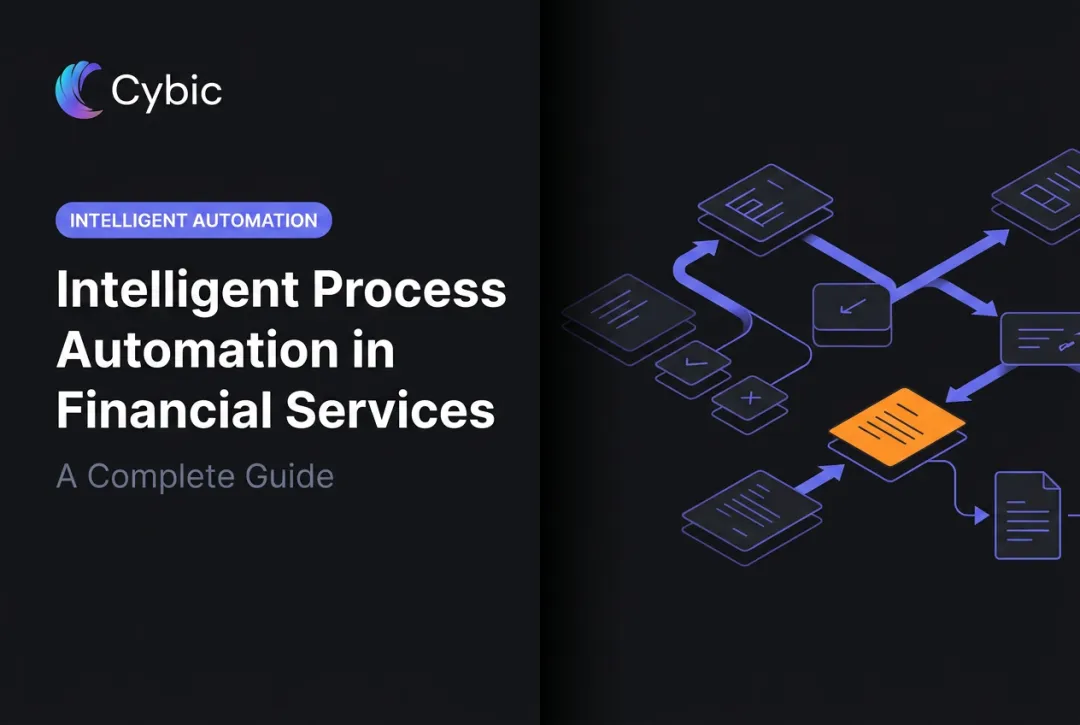 Cybic

INTELLIGENT AUTOMATION

Intelligent Process Automation in Financial Services

A Complete Guide